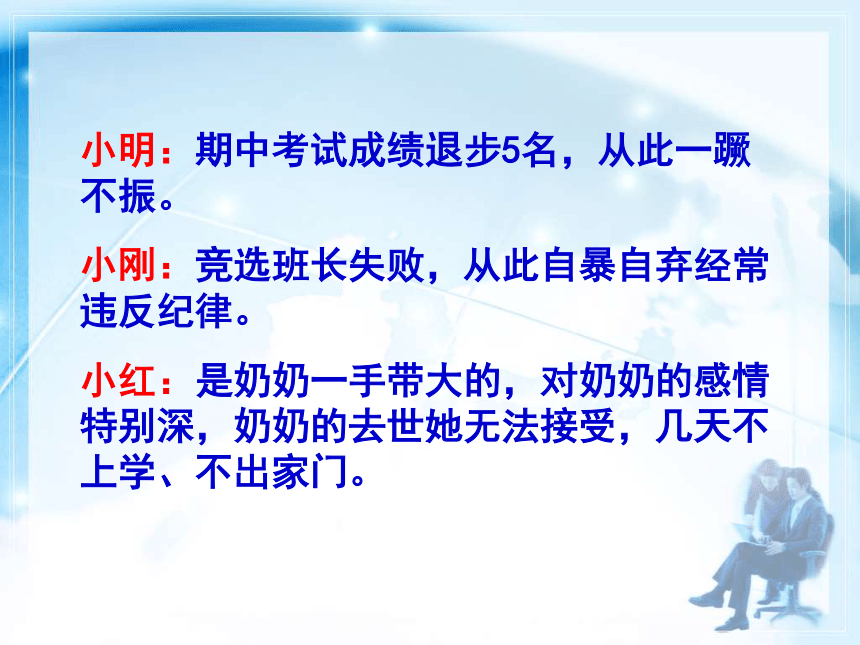 小明：期中考试成绩退步5名，从此一蹶不振。

小刚：竞选班长失败，从此自暴自弃经常违反纪律。

小红：是奶奶一手带大的，对奶奶的感情特别深，奶奶的去世她无法接受，几天不上学、不出家门。